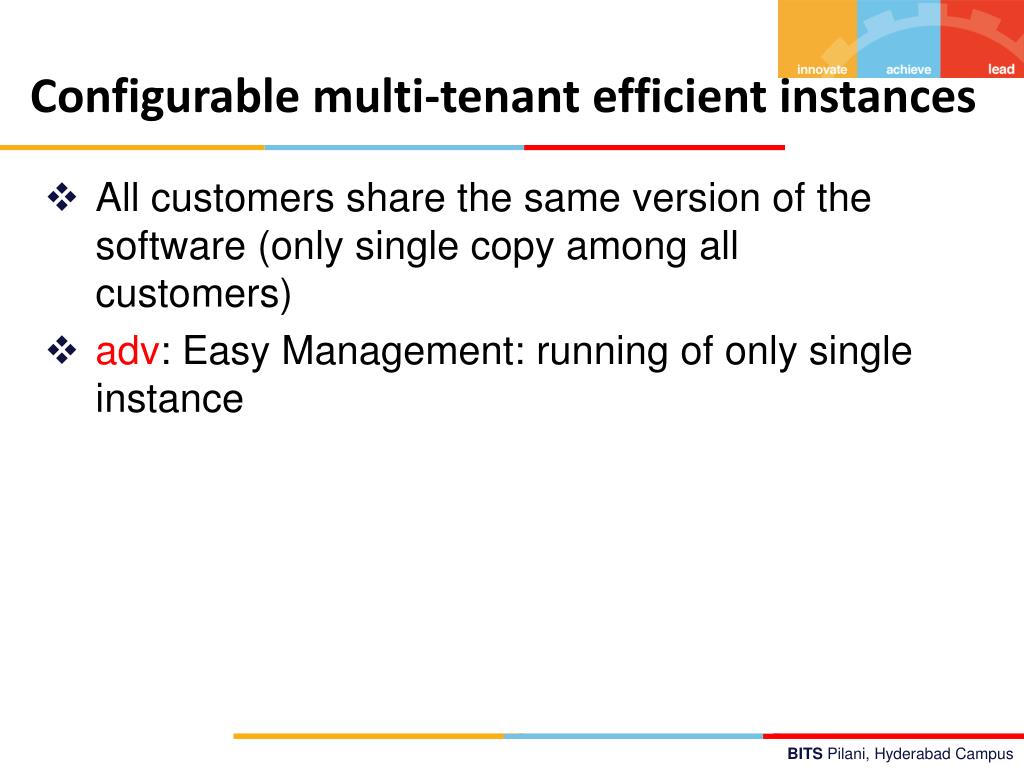 innovate achieve lead

Configurable multi-tenant efficient instances

❖ All customers share the same version of the software (only single copy among all customers)
❖ adv: Easy Management: running of only single instance

BITS Pilani, Hyderabad Campus